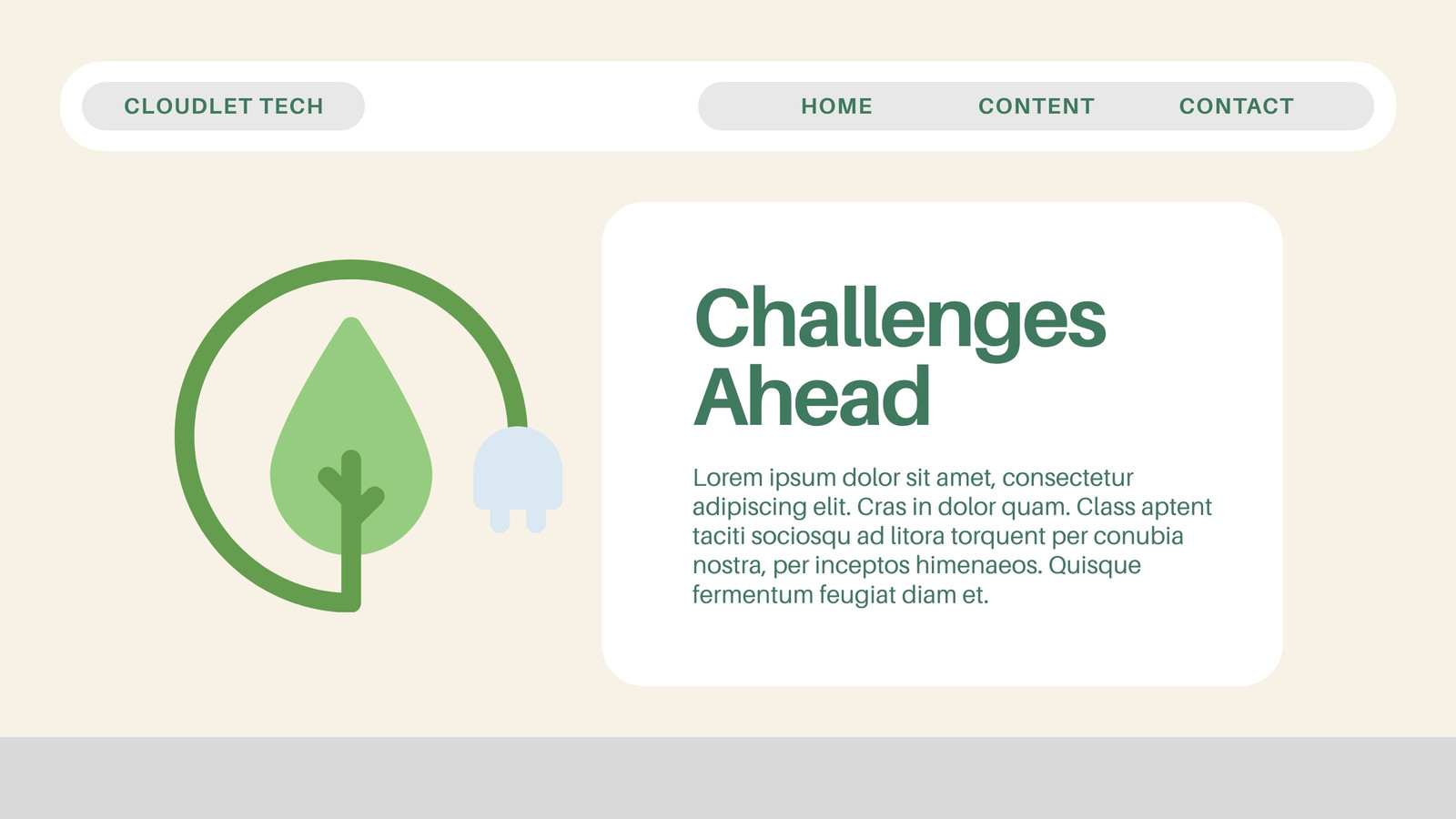 CLOUDLET TECH

HOME CONTENT CONTACT

Challenges Ahead

Lorem ipsum dolor sit amet, consectetur adipiscing elit. Cras in dolor quam. Class aptent taciti sociosqu ad litora torquent per conubia nostra, per inceptos himenaeos. Quisque fermentum feugiat diam et.